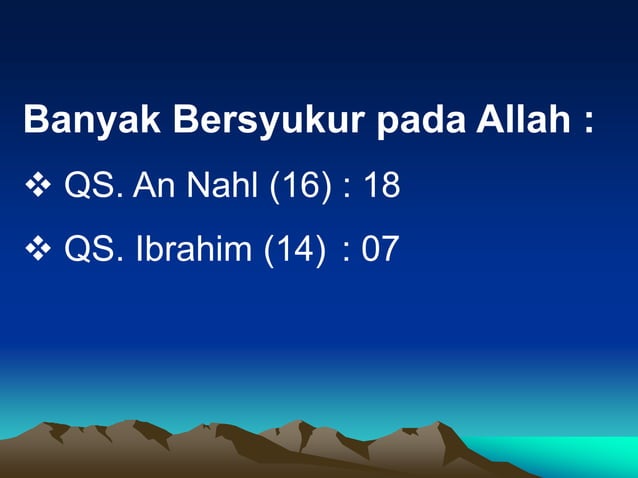 Banyak Bersyukur pada Allah :

❖ QS. An Nahl (16) : 18

❖ QS. Ibrahim (14) : 07